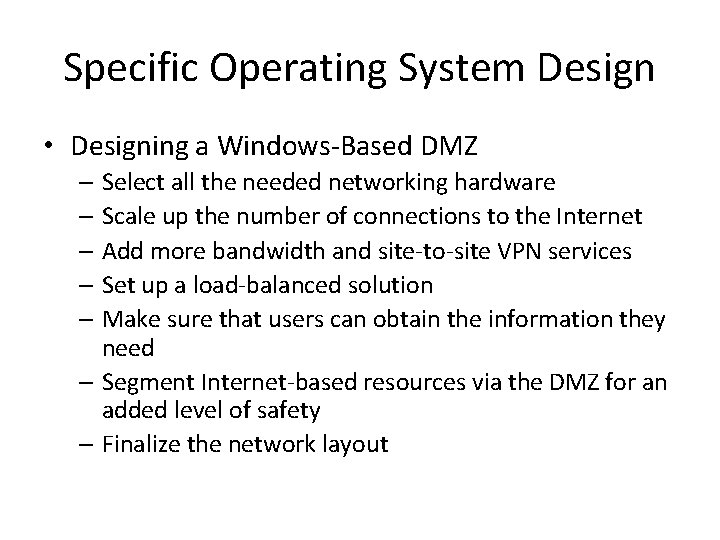 Specific Operating System Design

• Designing a Windows-Based DMZ
– Select all the needed networking hardware
– Scale up the number of connections to the Internet
– Add more bandwidth and site-to-site VPN services
– Set up a load-balanced solution
– Make sure that users can obtain the information they need
– Segment Internet-based resources via the DMZ for an added level of safety
– Finalize the network layout